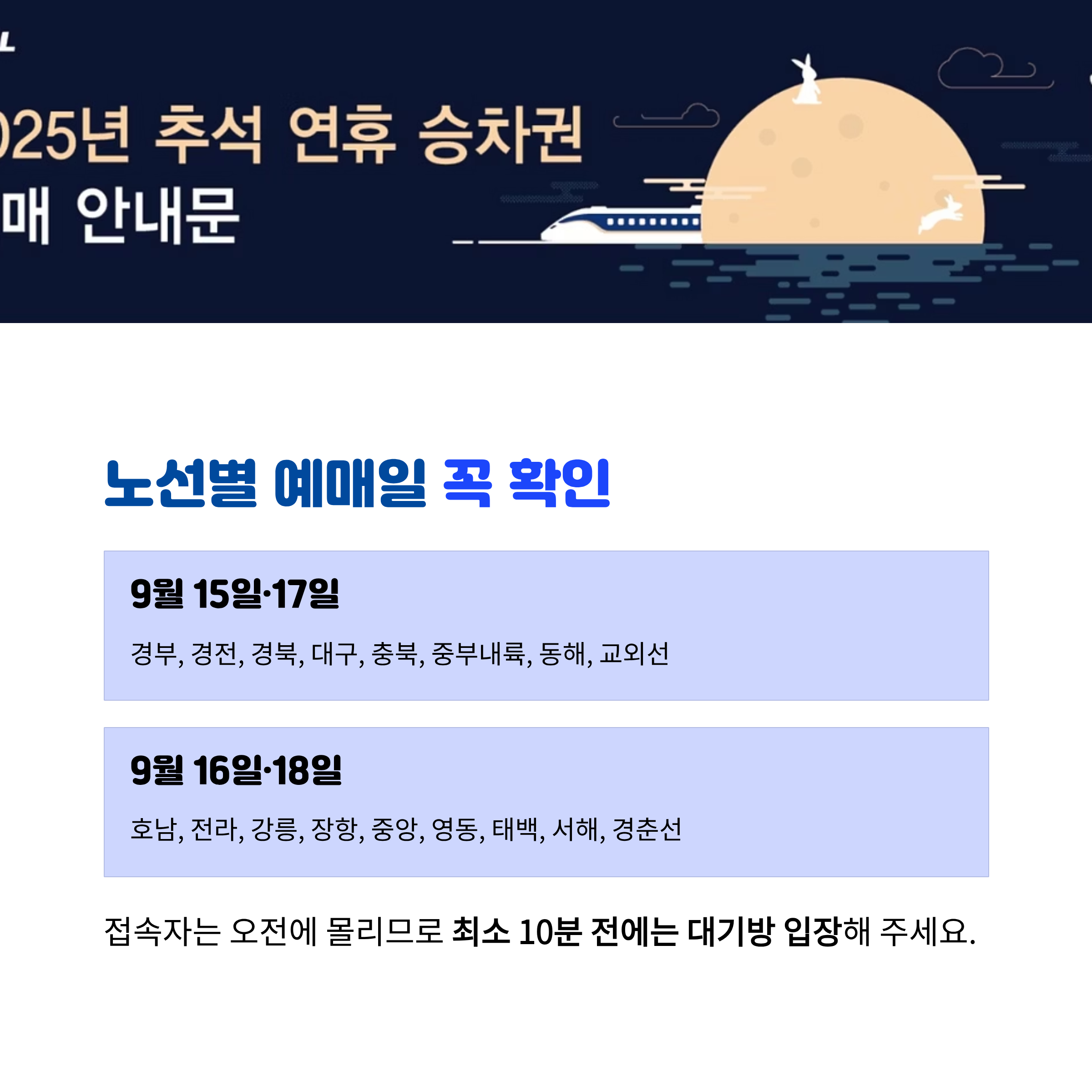 025년 추석 연휴 승차권
매 안내문

노선별 예매일 꼭 확인

9월 15일·17일

경부, 경전, 경북, 대구, 충북, 중부내륙, 동해, 교외선

9월 16일·18일

호남, 전라, 강릉, 장항, 중앙, 영동, 태백, 서해, 경춘선

접속자는 오전에 몰리므로 최소 10분 전에는 대기방 입장해 주세요.